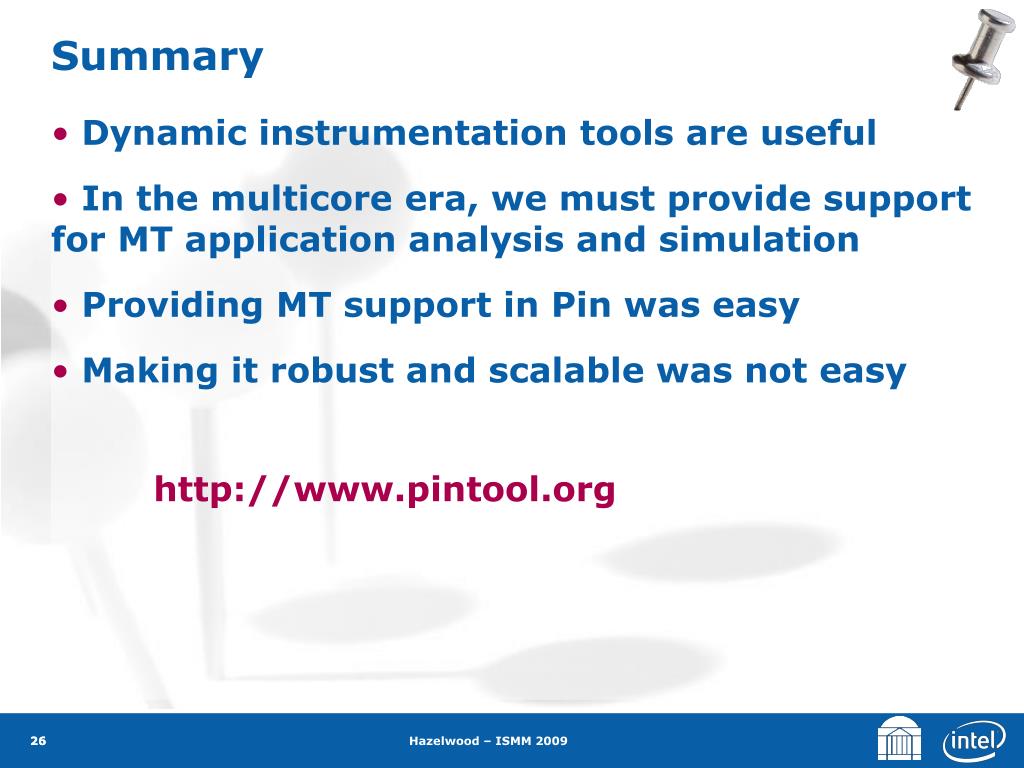 Summary

• Dynamic instrumentation tools are useful

• In the multicore era, we must provide support for MT application analysis and simulation

• Providing MT support in Pin was easy

• Making it robust and scalable was not easy

http://www.pintool.org

26

Hazelwood – ISMM 2009

intel